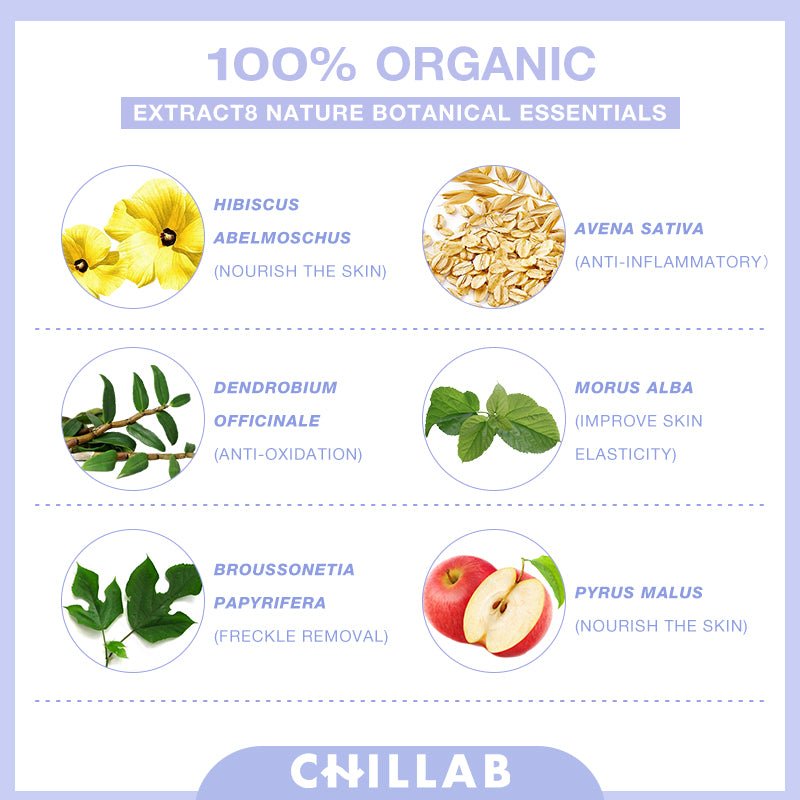 100% ORGANIC

EXTRACT8 NATURE BOTANICAL ESSENTIALS

HIBISCUS ABELMOSCHUS
(NOURISH THE SKIN)

AVENA SATIVA
(ANTI-INFLAMMATORY)

DENDROBIUM OFFICINALE
(ANTI-OXIDATION)

MORUS ALBA
(IMPROVE SKIN ELASTICITY)

BROUSSONETIA PAPYRIFERA
(FRECKLE REMOVAL)

PYRUS MALUS
(NOURISH THE SKIN)

CHILLAB